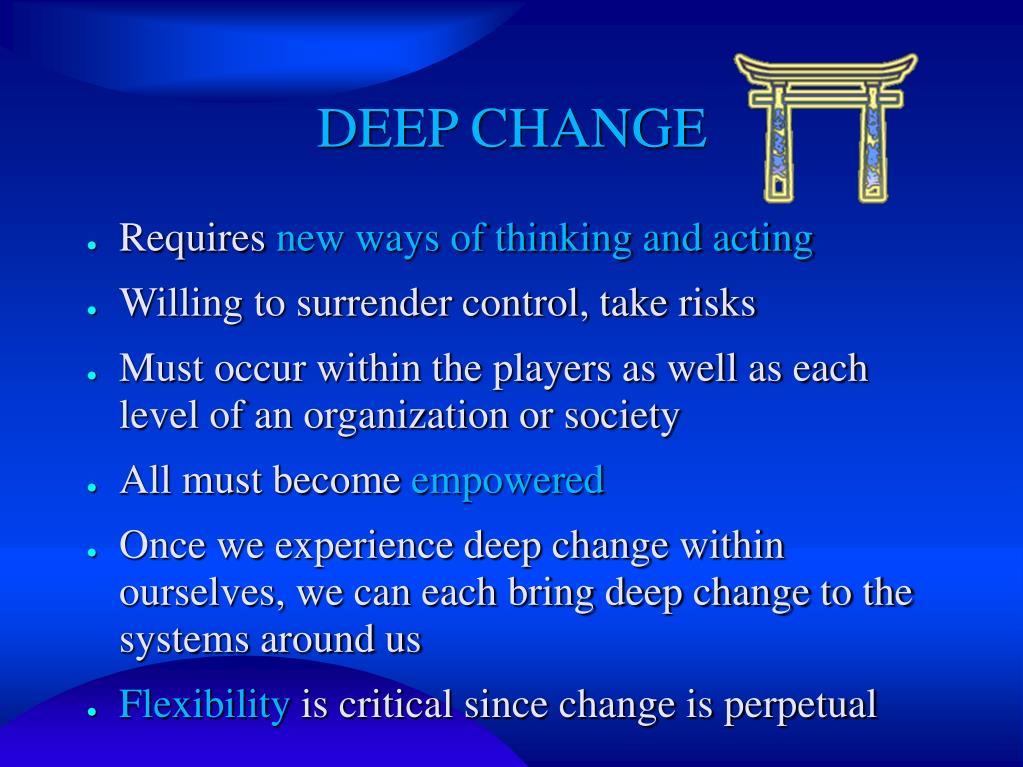 DEEP CHANGE

- Requires new ways of thinking and acting
- Willing to surrender control, take risks
- Must occur within the players as well as each level of an organization or society
- All must become empowered
- Once we experience deep change within ourselves, we can each bring deep change to the systems around us
- Flexibility is critical since change is perpetual